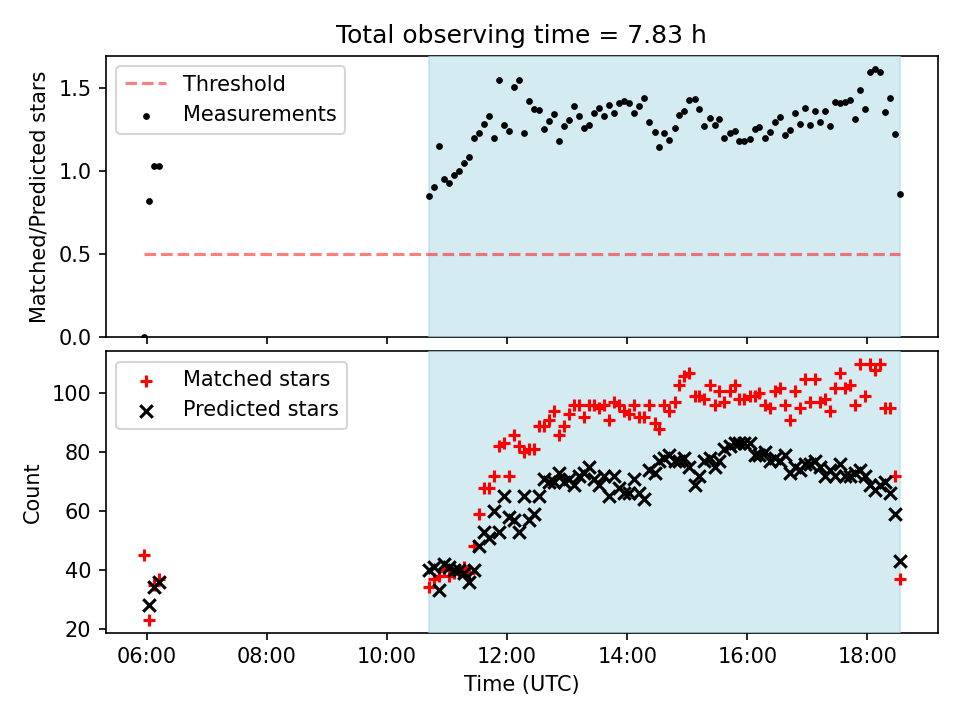 Total observing time = 7.83 h

Threshold
Measurements

Matched/Predicted stars

1.5
1.0
0.5
0.0

Matched stars
Predicted stars

Count

100
80
60
40
20

06:00
08:00
10:00
12:00
14:00
16:00
18:00

Time (UTC)